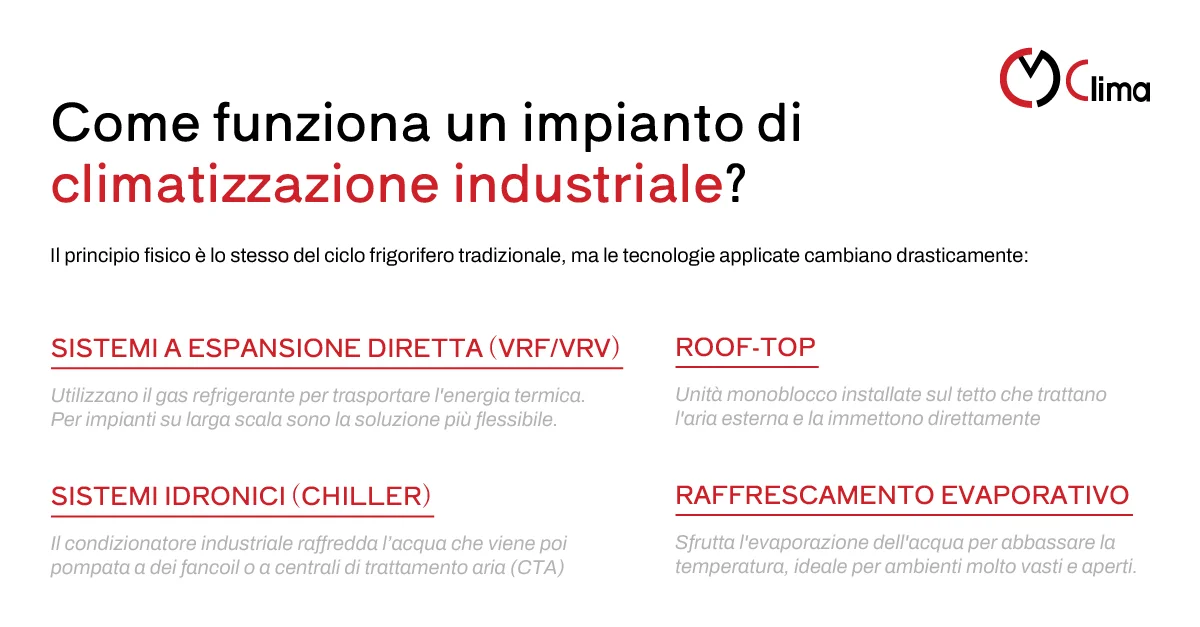 Clima

Come funziona un impianto di climatizzazione industriale?

Il principio fisico è lo stesso del ciclo frigorifero tradizionale, ma le tecnologie applicate cambiano drasticamente:

SISTEMI A ESPANSIONE DIRETTA (VRF/VRV)

Utilizzano il gas refrigerante per trasportare l'energia termica. Per impianti su larga scala sono la soluzione più flessibile.

SISTEMI IDRONICI (CHILLER)

Il condizionatore industriale raffredda l'acqua che viene poi pompata a dei fancoil o a centrali di trattamento aria (CTA)

ROOF-TOP

Unità monoblocco installate sul tetto che trattano l'aria esterna e la immettono direttamente

RAFFRESCAMENTO EVAPORATIVO

Sfrutta l'evaporazione dell'acqua per abbassare la temperatura, ideale per ambienti molto vasti e aperti.